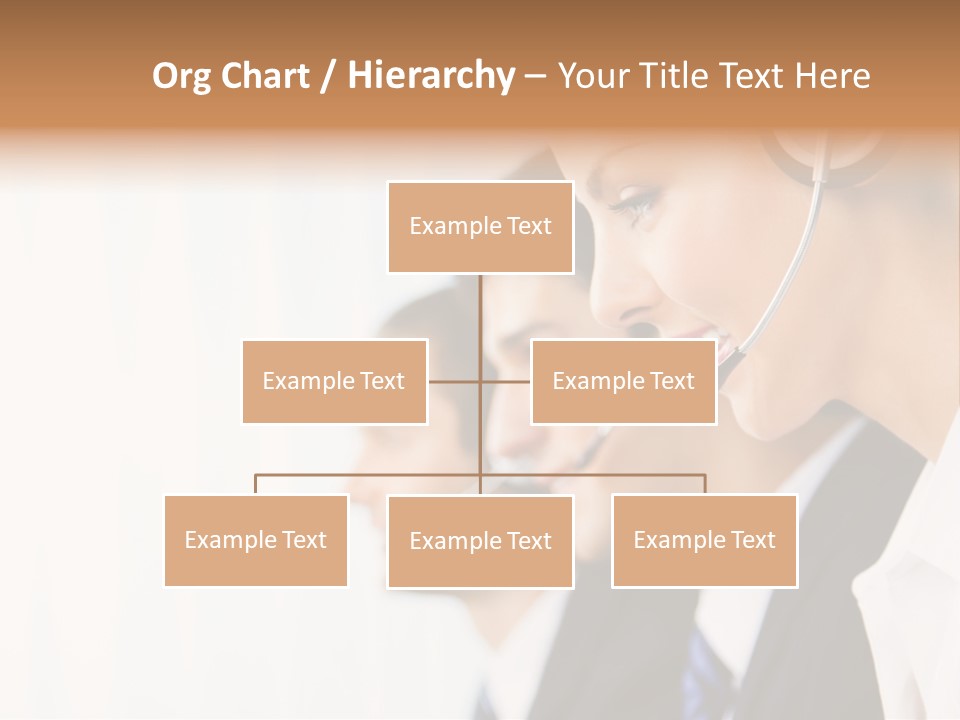 Org Chart / Hierarchy – Your Title Text Here

Example Text

Example Text

Example Text

Example Text

Example Text

Example Text